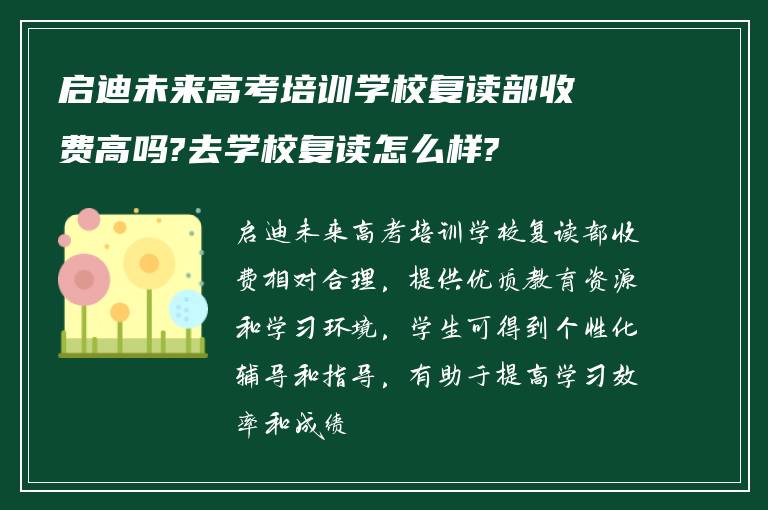 启迪未来高考培训学校复读部收费高吗?去学校复读怎么样?

启迪未来高考培训学校复读部收费相对合理，提供优质教育资源和学习环境，学生可得到个性化辅导和指导，有助于提高学习效率和成绩